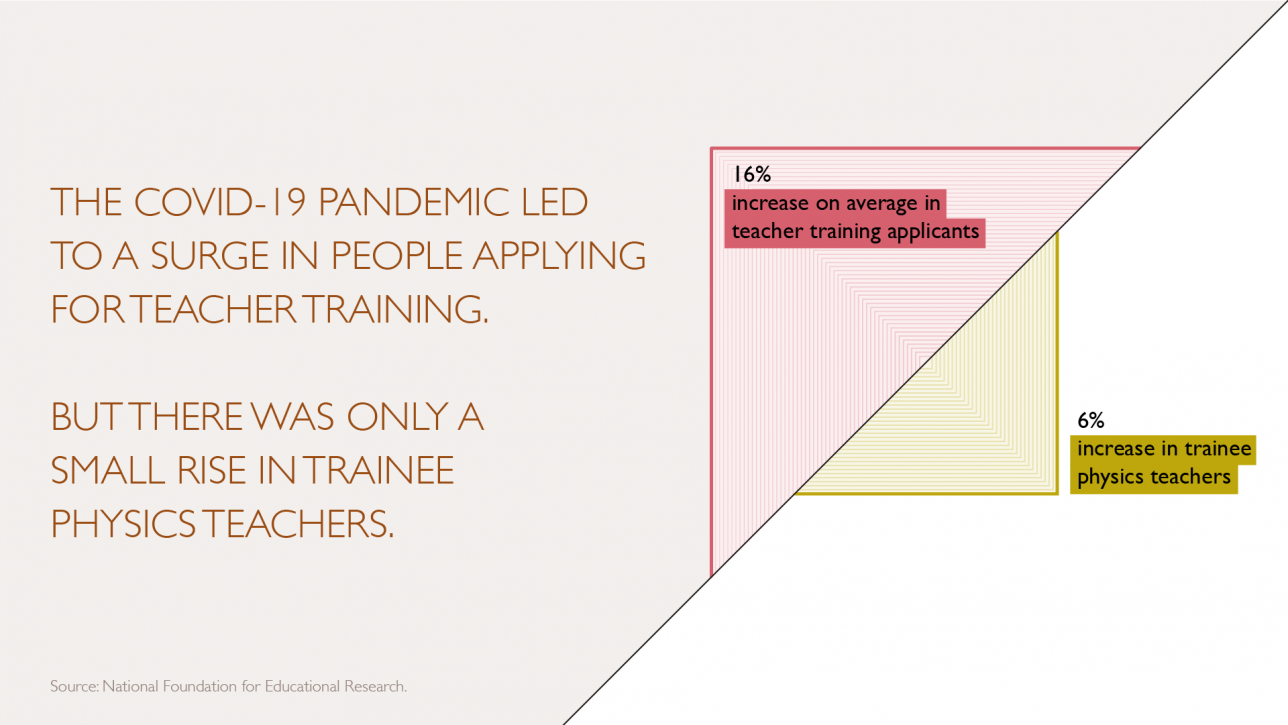 THE COVID-19 PANDEMIC LED TO A SURGE IN PEOPLE APPLYING FOR TEACHER TRAINING.

BUT THERE WAS ONLY A SMALL RISE IN TRAINEE PHYSICS TEACHERS.

16%
increase on average in teacher training applicants

6%
increase in trainee physics teachers

Source: National Foundation for Educational Research.